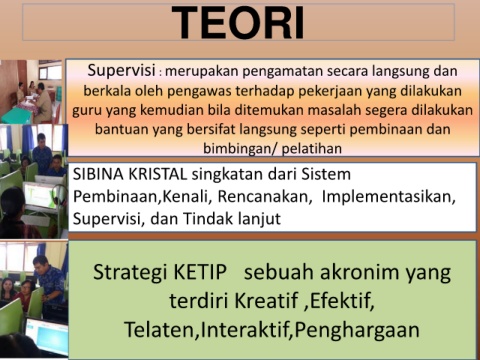 TEORI

Supervisi : merupakan pengamatan secara langsung dan berkala oleh pengawas terhadap pekerjaan yang dilakukan guru yang kemudian bila ditemukan masalah segera dilakukan bantuan yang bersifat langsung seperti pembinaan dan bimbingan/ pelatihan

SIBINA KRISTAL singkatan dari Sistem Pembinaan,Kenali, Rencanakan, Implementasikan, Supervisi, dan Tindak lanjut

Strategi KETIP sebuah akronim yang terdiri Kreatif ,Efektif, Telaten,Interaktif,Penghargaan